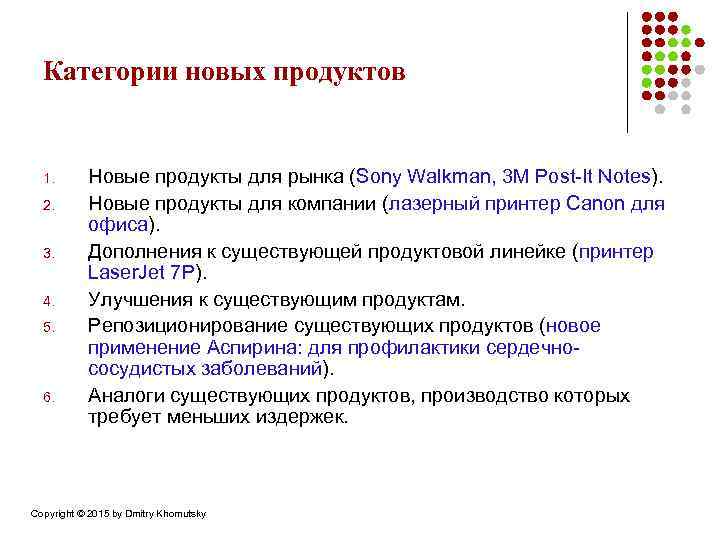 Категории новых продуктов

1. Новые продукты для рынка (Sony Walkman, 3M Post-It Notes).
2. Новые продукты для компании (лазерный принтер Canon для офиса).
3. Дополнения к существующей продуктовой линейке (принтер LaserJet 7P).
4. Улучшения к существующим продуктам.
5. Репозиционирование существующих продуктов (новое применение Аспирина: для профилактики сердечно-сосудистых заболеваний).
6. Аналоги существующих продуктов, производство которых требует меньших издержек.

Copyright © 2015 by Dmitry Khomutsky